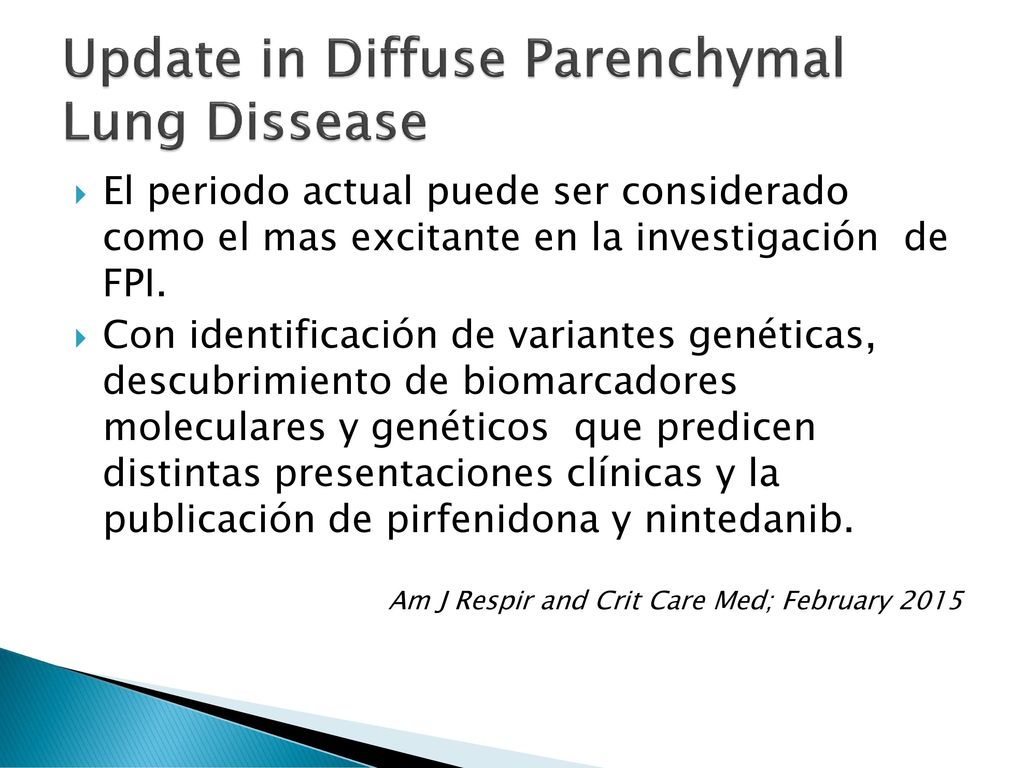 Update in Diffuse Parenchymal Lung Dissease

El periodo actual puede ser considerado como el mas excitante en la investigación de FPI.

Con identificación de variantes genéticas, descubrimiento de biomarcadores moleculares y genéticos que predicen distintas presentaciones clínicas y la publicación de pirfenidona y nintedanib.

Am J Respir and Crit Care Med; February 2015